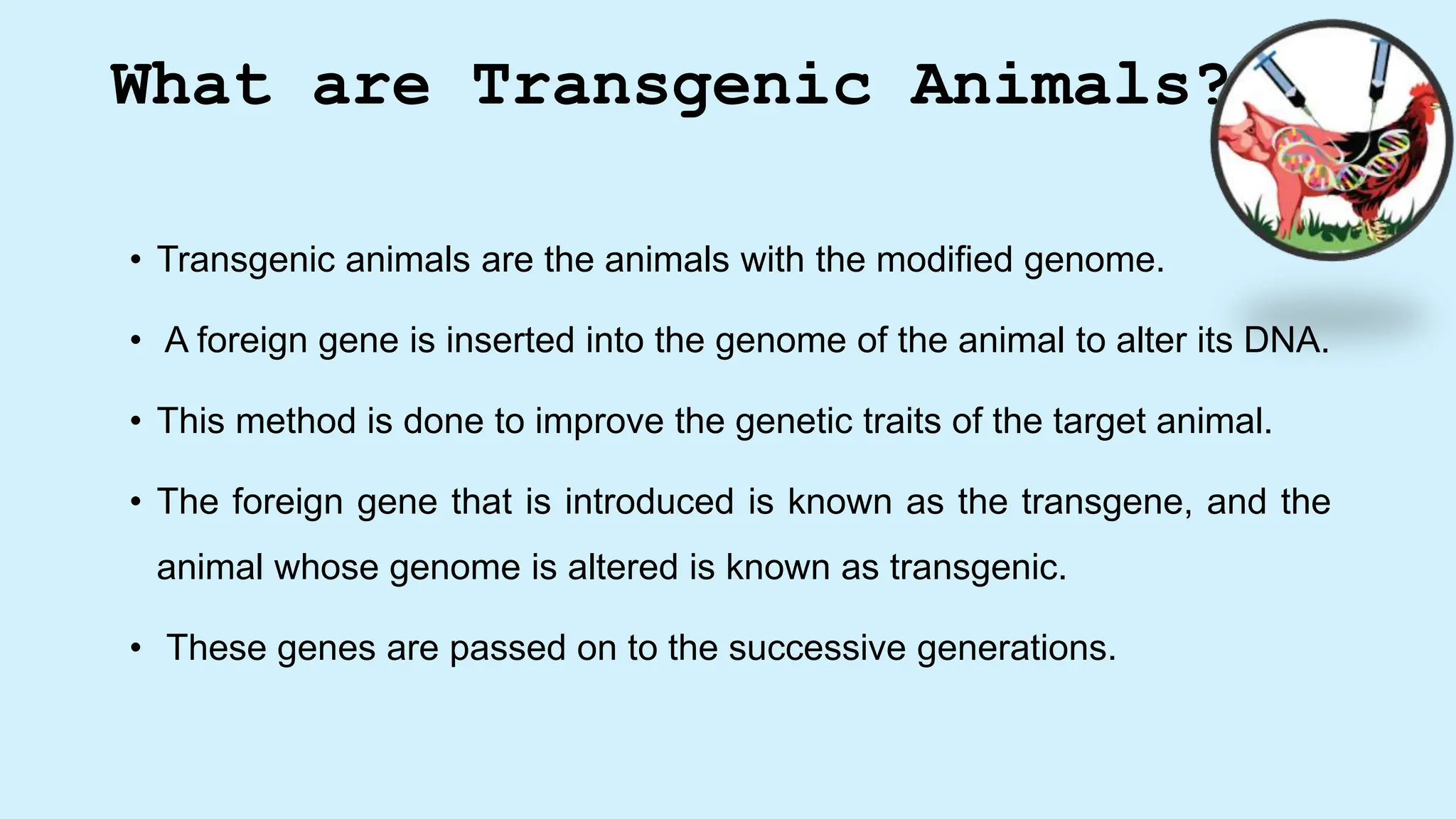 What are Transgenic Animals?

• Transgenic animals are the animals with the modified genome.

• A foreign gene is inserted into the genome of the animal to alter its DNA.

• This method is done to improve the genetic traits of the target animal.

• The foreign gene that is introduced is known as the transgene, and the animal whose genome is altered is known as transgenic.

• These genes are passed on to the successive generations.